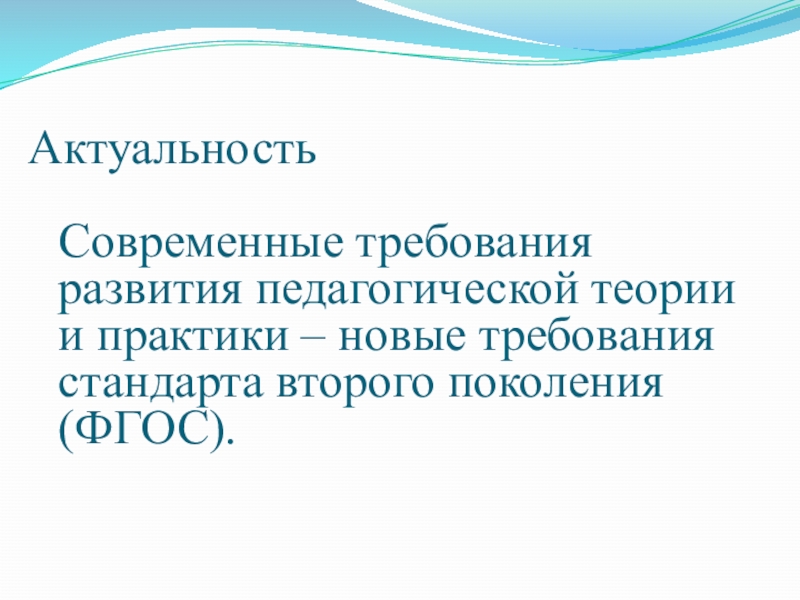 Актуальность

Современные требования развития педагогической теории и практики – новые требования стандарта второго поколения (ФГОС).